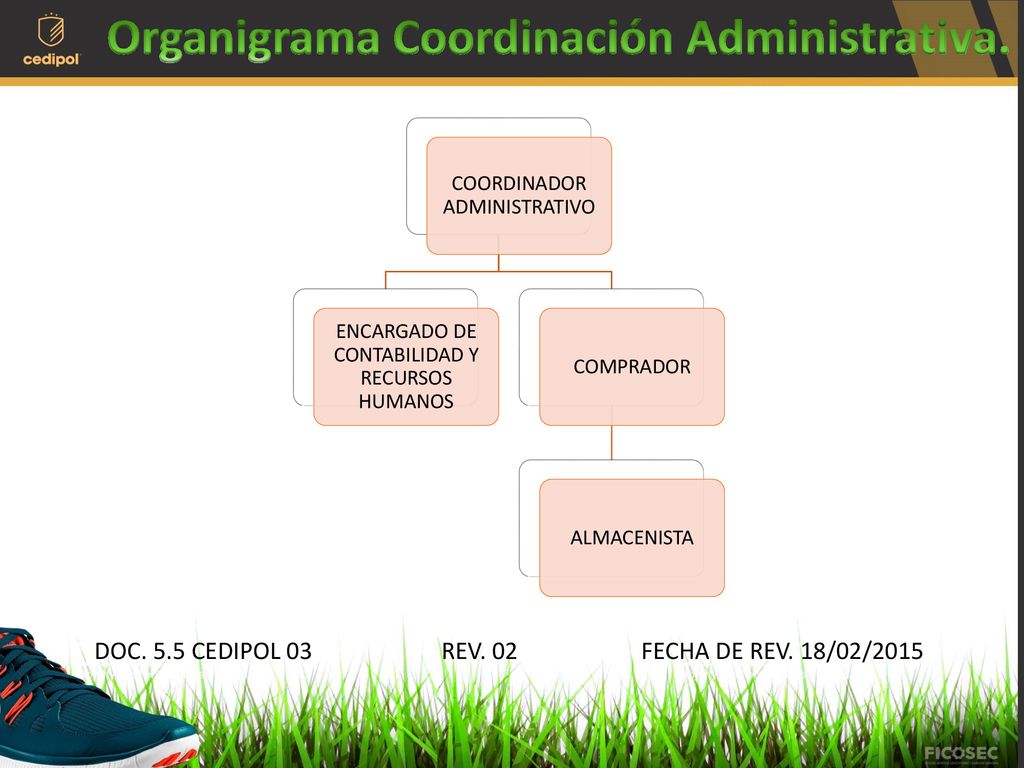 cedipol

Organigrama Coordinación Administrativa.

COORDINADOR ADMINISTRATIVO

ENCARGADO DE CONTABILIDAD Y RECURSOS HUMANOS

COMPRADOR

ALMACENISTA

DOC. 5.5 CEDIPOL 03 REV. 02 FECHA DE REV. 18/02/2015

FICOSEC